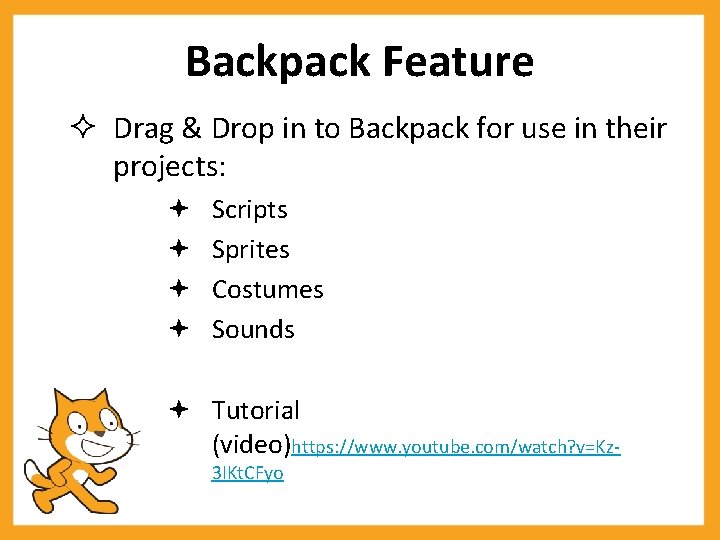 Backpack Feature

✧ Drag & Drop in to Backpack for use in their projects:

✦ Scripts
✦ Sprites
✦ Costumes
✦ Sounds

✦ Tutorial (video)https://www.youtube.com/watch?v=Kz-3IKtCFyo